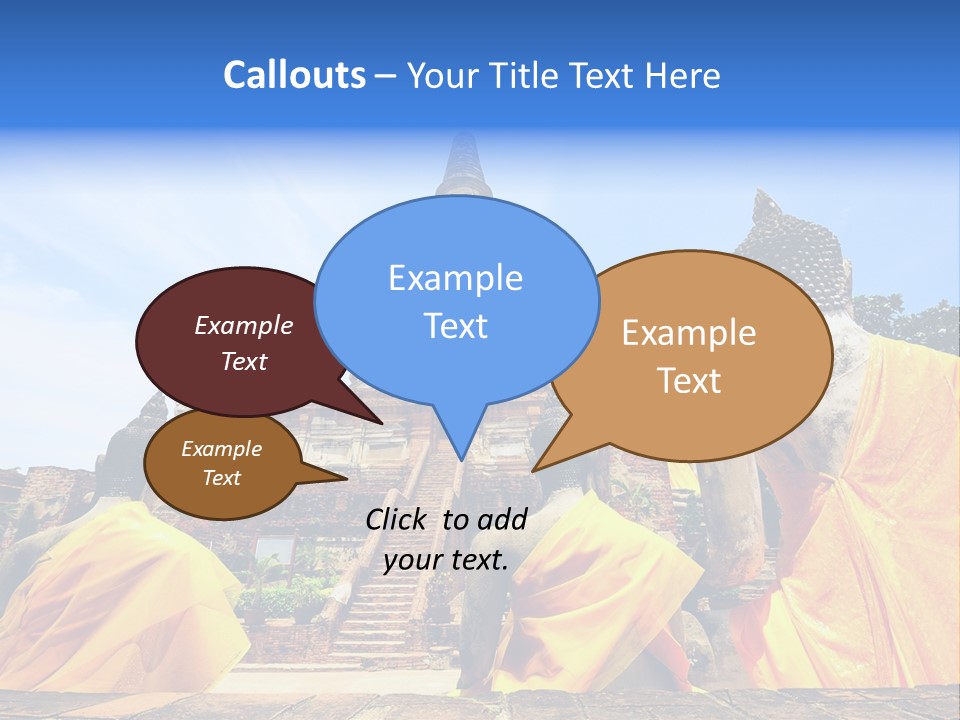 Callouts – Your Title Text Here

Example Text

Example Text

Example Text

Example Text

Click to add your text.